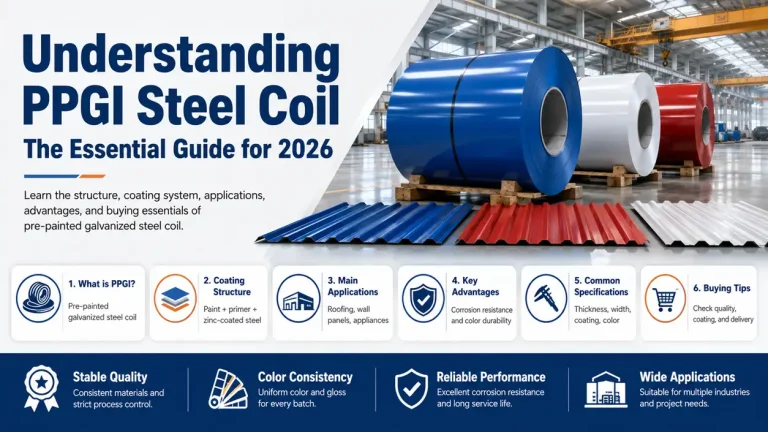 Understanding PPGI Steel Coil

The Essential Guide for 2026

Learn the structure, coating system, applications, advantages, and buying essentials of pre-painted galvanized steel coil.

1. What is PPGI?
Pre-painted galvanized steel coil

2. Coating Structure
Paint + primer + zinc-coated steel

3. Main Applications
Roofing, wall panels, appliances

4. Key Advantages
Corrosion resistance and color durability

5. Common Specifications
Thickness, width, coating, color

6. Buying Tips
Check quality, coating, and delivery

Stable Quality
Consistent materials and strict process control.

Color Consistency
Uniform color and gloss for every batch.

Reliable Performance
Excellent corrosion resistance and long service life.

Wide Applications
Suitable for multiple industries and project needs.